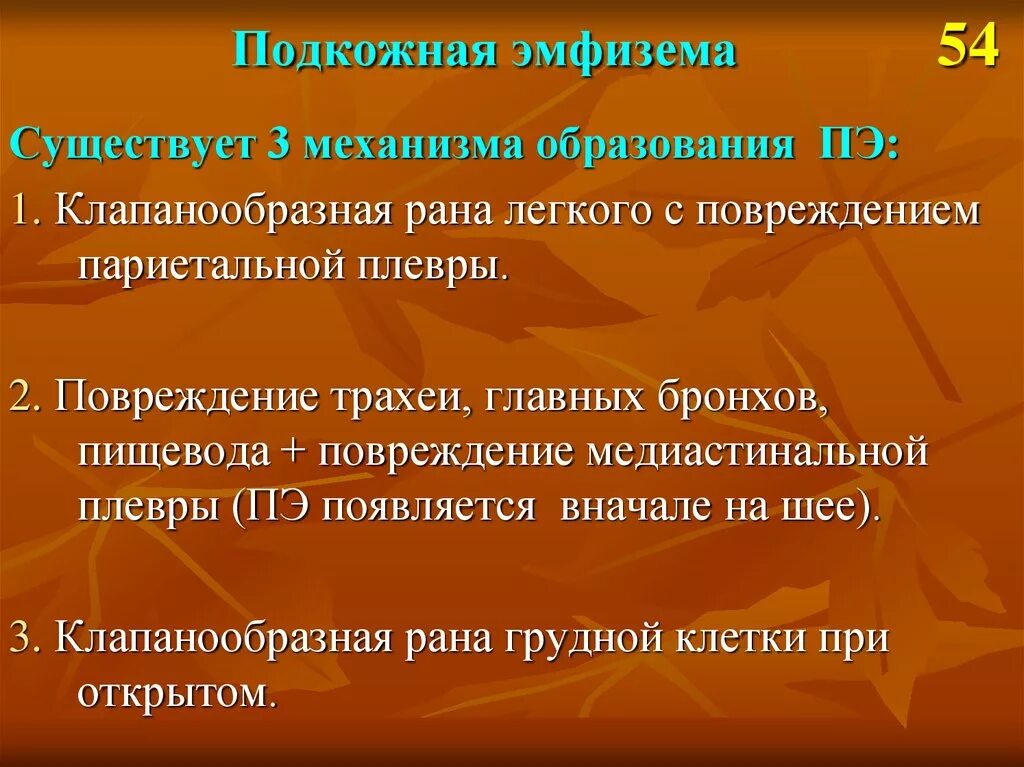 Подкожная эмфизема

54

Существует 3 механизма образования ПЭ:

1. Клапанообразная рана легкого с повреждением париетальной плевры.

2. Повреждение трахеи, главных бронхов, пищевода + повреждение медиастинальной плевры (ПЭ появляется вначале на шее).

3. Клапанообразная рана грудной клетки при открытом.